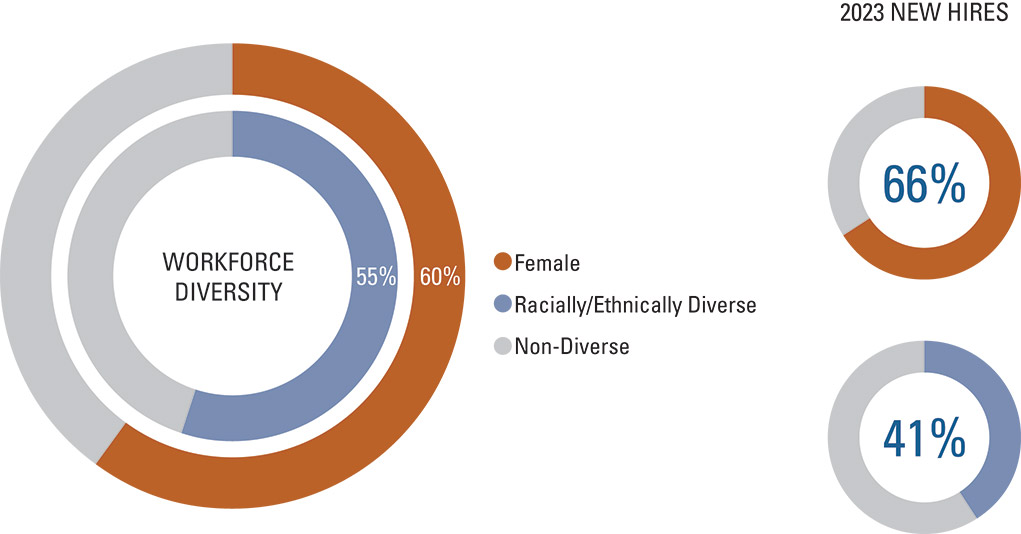 WORKFORCE DIVERSITY

55%

60%

Female

Racially/Ethnically Diverse

Non-Diverse

2023 NEW HIRES

66%

41%